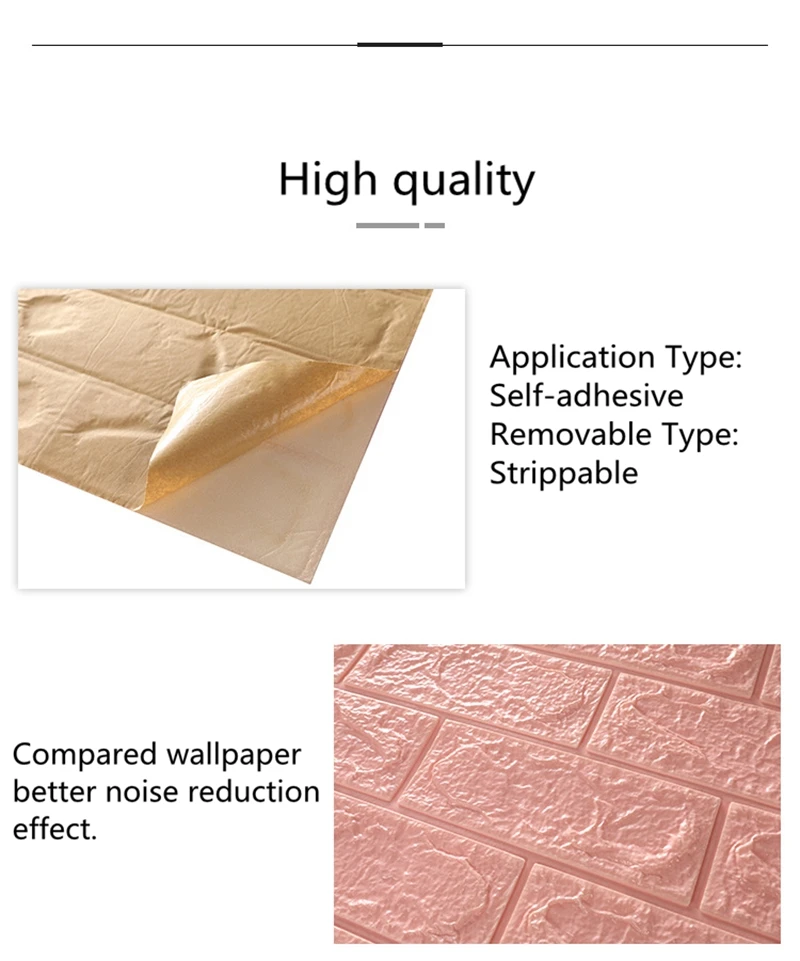 High quality

Application Type:
Self-adhesive
Removable Type:
Strippable

Compared wallpaper better noise reduction effect.